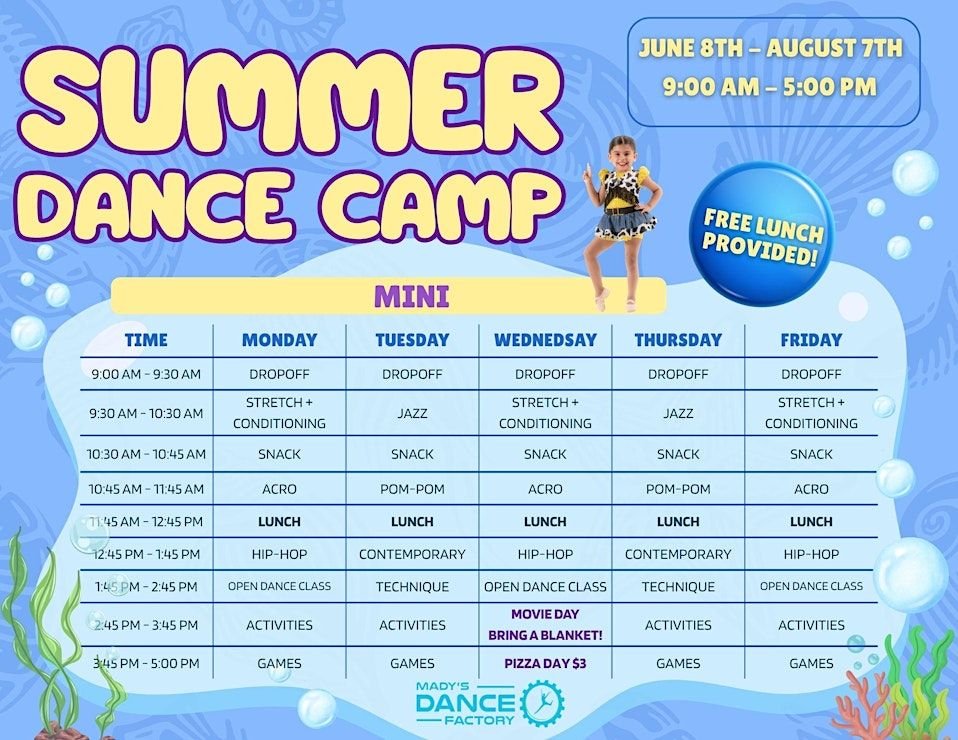 SUMMER DANCE CAMP

JUNE 8TH – AUGUST 7TH
9:00 AM – 5:00 PM

FREE LUNCH PROVIDED!

MINI

| TIME | MONDAY | TUESDAY | WEDNESDAY | THURSDAY | FRIDAY |
|---|---|---|---|---|---|
| 9:00 AM - 9:30 AM | DROPOFF | DROPOFF | DROPOFF | DROPOFF | DROPOFF |
| 9:30 AM - 10:30 AM | STRETCH + CONDITIONING | JAZZ | STRETCH + CONDITIONING | JAZZ | STRETCH + CONDITIONING |
| 10:30 AM - 10:45 AM | SNACK | SNACK | SNACK | SNACK | SNACK |
| 10:45 AM - 11:45 AM | ACRO | POM-POM | ACRO | POM-POM | ACRO |
| 11:45 AM - 12:45 PM | LUNCH | LUNCH | LUNCH | LUNCH | LUNCH |
| 12:45 PM - 1:45 PM | HIP-HOP | CONTEMPORARY | HIP-HOP | CONTEMPORARY | HIP-HOP |
| 1:45 PM - 2:45 PM | OPEN DANCE CLASS | TECHNIQUE | OPEN DANCE CLASS | TECHNIQUE | OPEN DANCE CLASS |
| 2:45 PM - 3:45 PM | ACTIVITIES | ACTIVITIES | MOVIE DAY BRING A BLANKET! | ACTIVITIES | ACTIVITIES |
| 3:45 PM - 5:00 PM | GAMES | GAMES | PIZZA DAY $3 | GAMES | GAMES |

MADY'S DANCE FACTORY